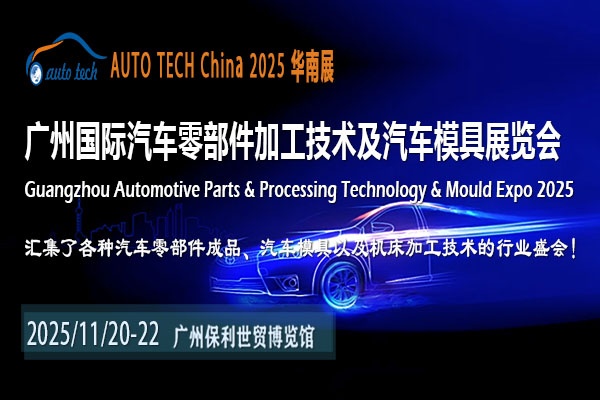 auto tech AUTO TECH China 2025 华南展

广州国际汽车零部件加工技术及汽车模具展览会

Guangzhou Automotive Parts & Processing Technology & Mould Expo 2025

汇集了各种汽车零部件成品、汽车模具以及机床加工技术的行业盛会！

2025/11/20-22 广州保利世贸博览馆